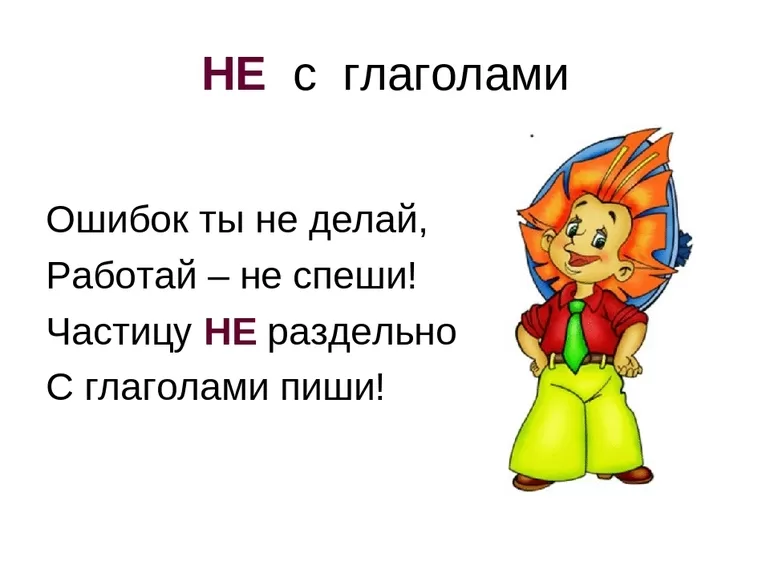 НЕ с глаголами

Ошибок ты не делай,
Работай – не спеши!
Частицу НЕ раздельно
С глаголами пиши!